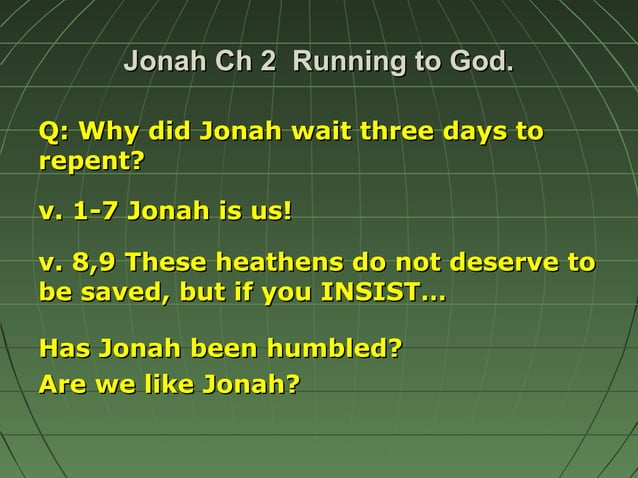 Jonah Ch 2 Running to God.

Q: Why did Jonah wait three days to repent?

v. 1-7 Jonah is us!

v. 8,9 These heathens do not deserve to be saved, but if you INSIST…

Has Jonah been humbled?

Are we like Jonah?